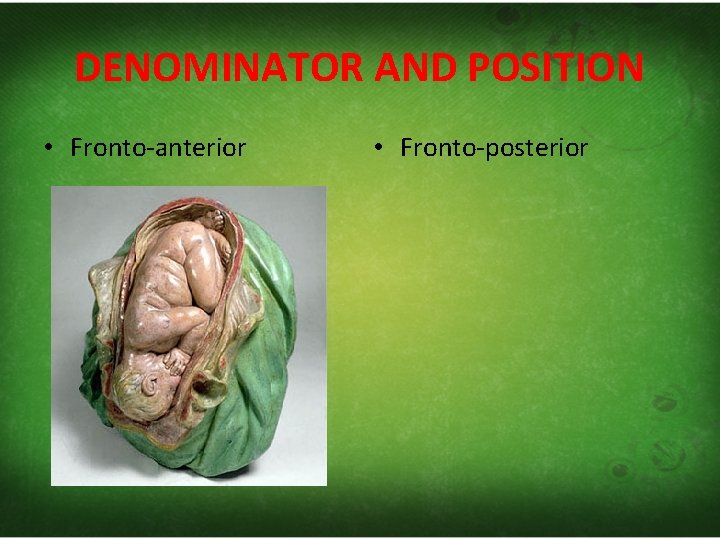 DENOMINATOR AND POSITION

• Fronto-anterior

• Fronto-posterior